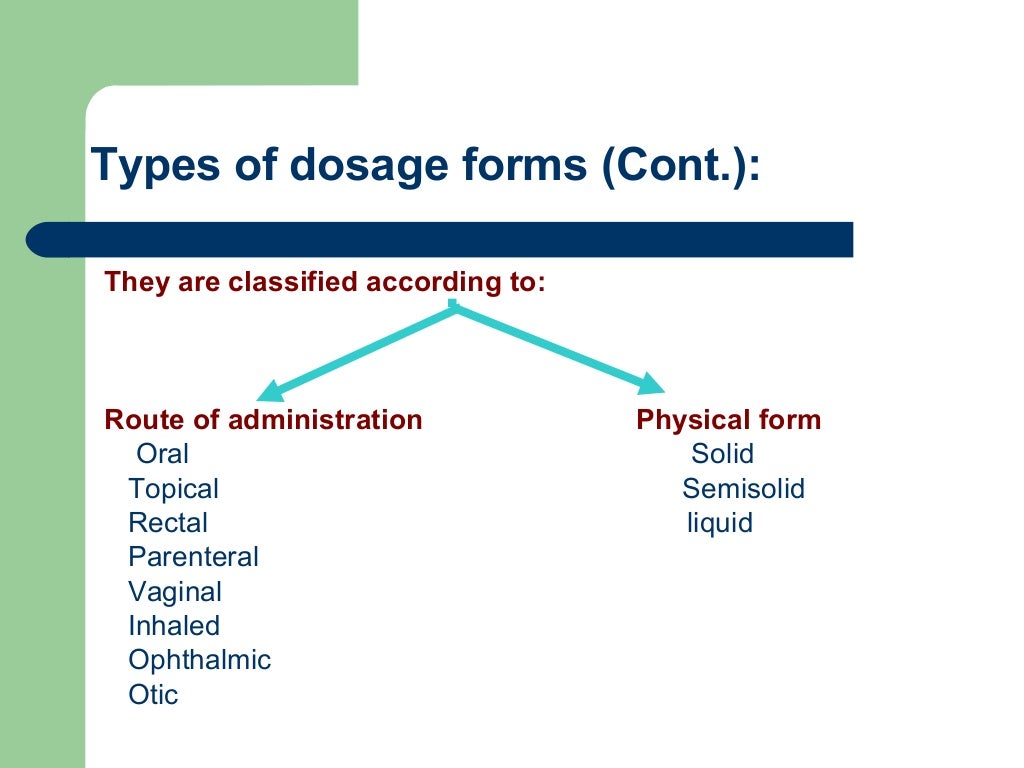 Types of dosage forms (Cont.):

They are classified according to:

Route of administration
Oral
Topical
Rectal
Parenteral
Vaginal
Inhaled
Ophthalmic
Otic

Physical form
Solid
Semisolid
liquid